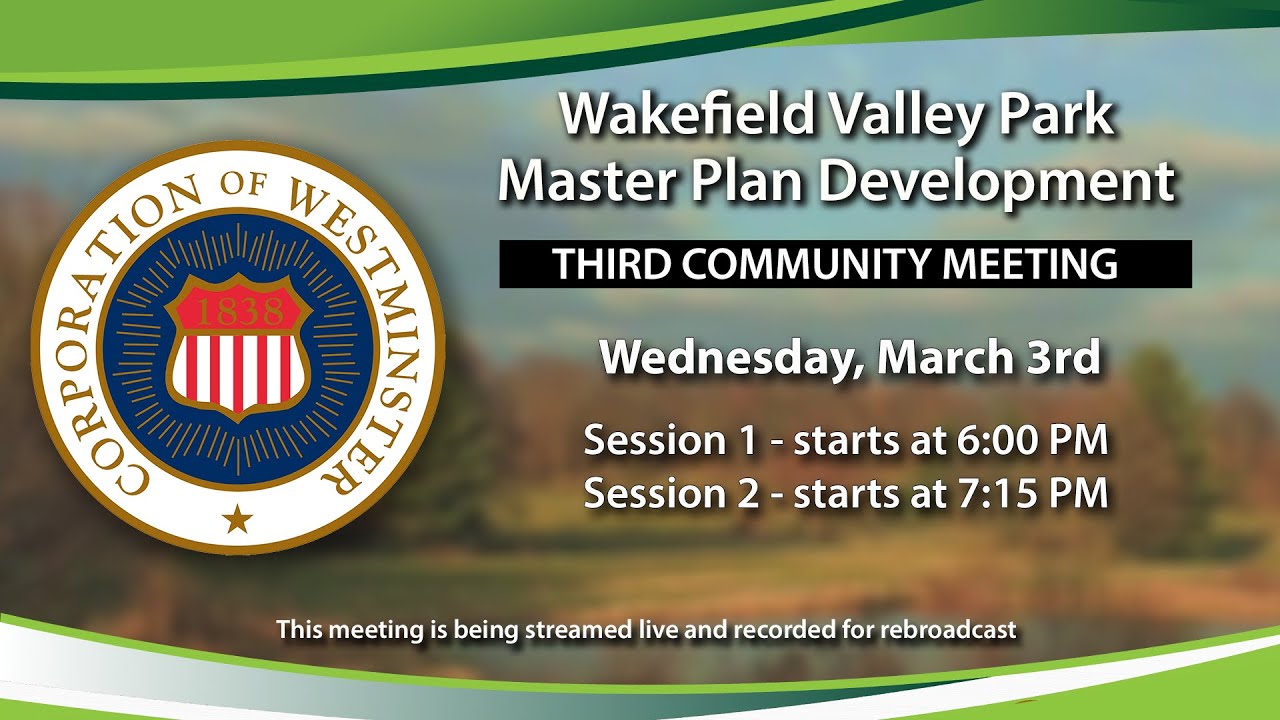 CORPORATION OF WESTMINSTER

1838

Wakefield Valley Park Master Plan Development

THIRD COMMUNITY MEETING

Wednesday, March 3rd

Session 1 - starts at 6:00 PM
Session 2 - starts at 7:15 PM

This meeting is being streamed live and recorded for rebroadcast